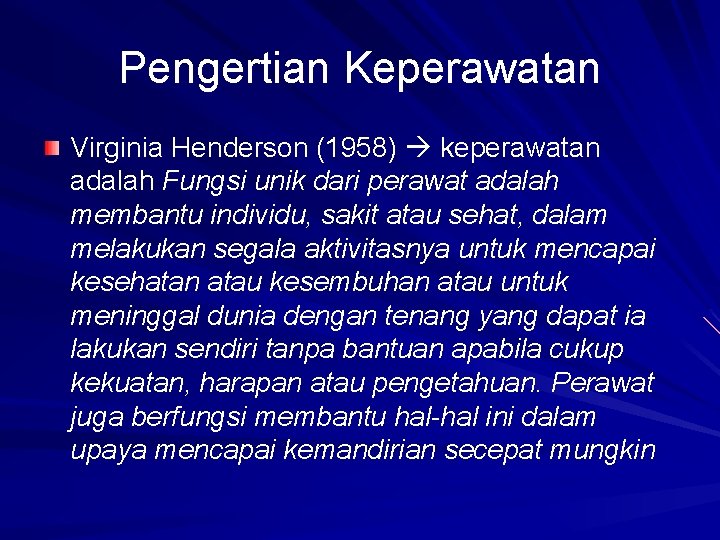 Pengertian Keperawatan

Virginia Henderson (1958) → keperawatan adalah Fungsi unik dari perawat adalah membantu individu, sakit atau sehat, dalam melakukan segala aktivitasnya untuk mencapai kesehatan atau kesembuhan atau untuk meninggal dunia dengan tenang yang dapat ia lakukan sendiri tanpa bantuan apabila cukup kekuatan, harapan atau pengetahuan. Perawat juga berfungsi membantu hal-hal ini dalam upaya mencapai kemandirian secepat mungkin